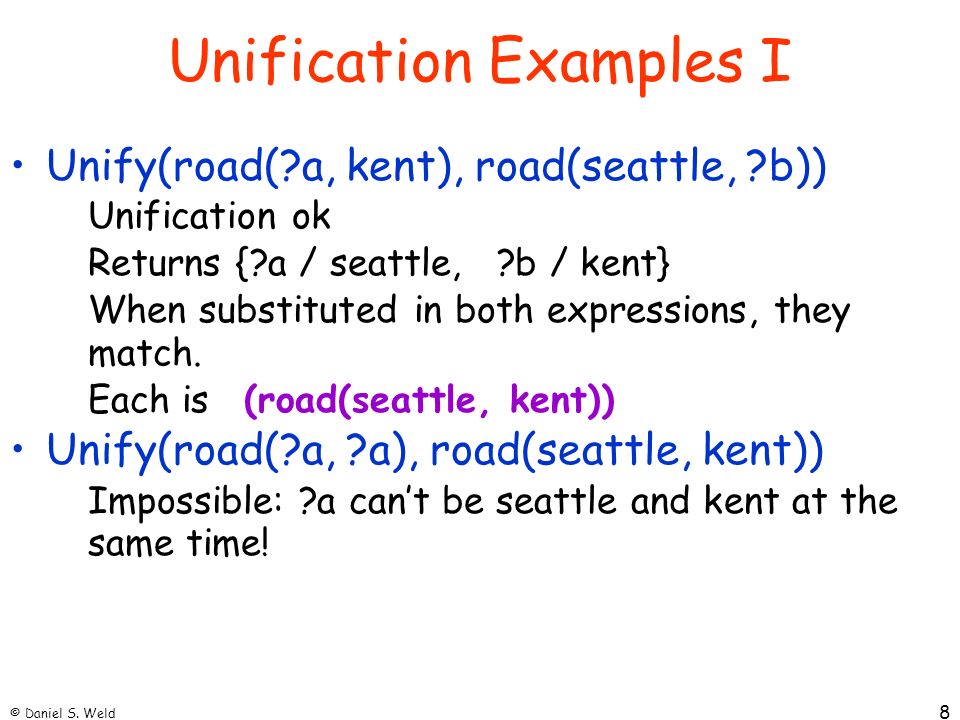 Unification Examples I

• Unify(road(?a, kent), road(seattle, ?b))

Unification ok

Returns {?a / seattle, ?b / kent}

When substituted in both expressions, they match.

Each is (road(seattle, kent))

• Unify(road(?a, ?a), road(seattle, kent))

Impossible: ?a can't be seattle and kent at the same time!

© Daniel S. Weld

8